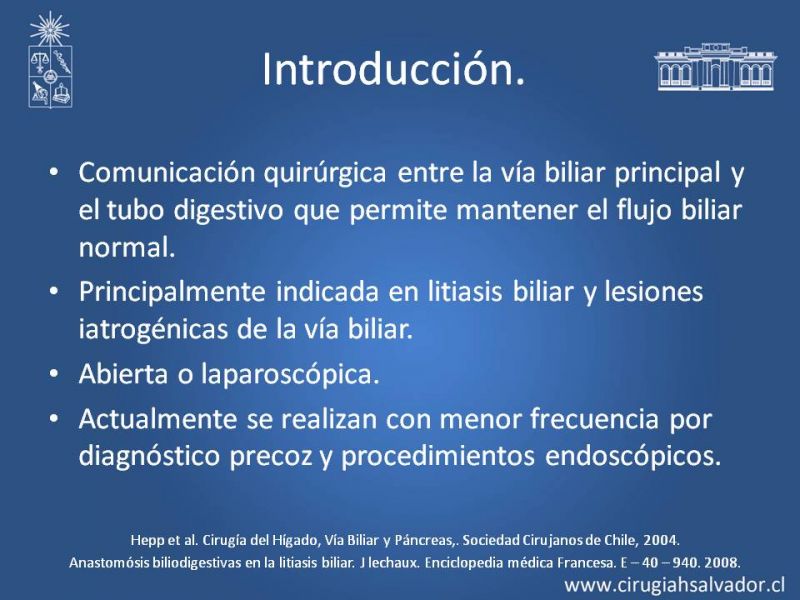 Introducción.

• Comunicación quirúrgica entre la vía biliar principal y el tubo digestivo que permite mantener el flujo biliar normal.

• Principalmente indicada en litiasis biliar y lesiones iatrogénicas de la vía biliar.

• Abierta o laparoscópica.

• Actualmente se realizan con menor frecuencia por diagnóstico precoz y procedimientos endoscópicos.

Hepp et al. Cirugía del Hígado, Vía Biliar y Páncreas,. Sociedad Cirujanos de Chile, 2004.
Anastomósis biliodigestivas en la litiasis biliar. J lechaux. Enciclopedia médica Francesa. E – 40 – 940. 2008.

www.cirugiahsalvador.cl